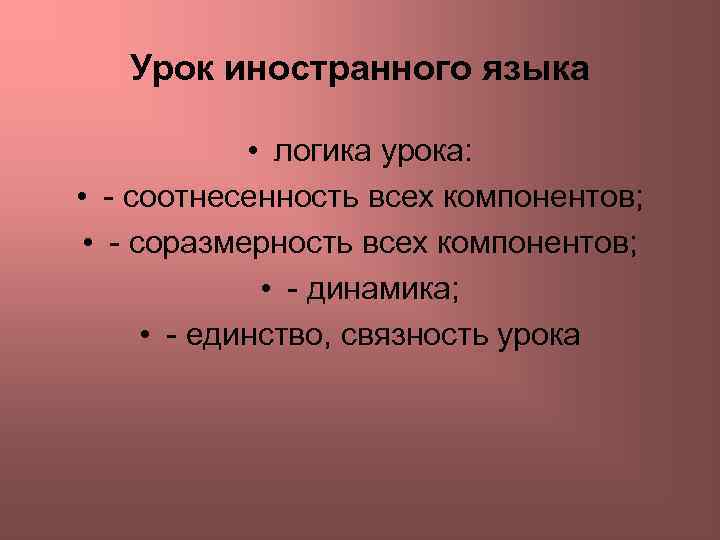 Урок иностранного языка

• логика урока:
• - соотнесенность всех компонентов;
• - соразмерность всех компонентов;
• - динамика;
• - единство, связность урока